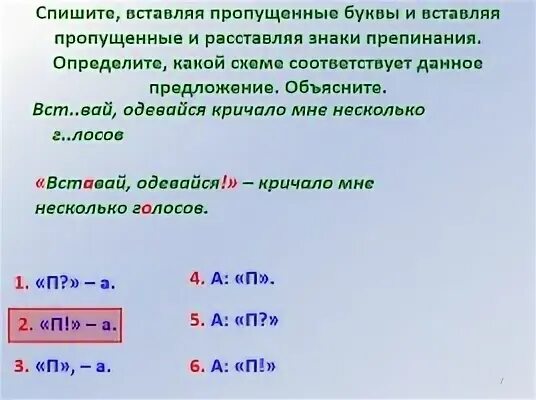 Спишите, вставляя пропущенные буквы и вставляя пропущенные и расставляя знаки препинания. Определите, какой схеме соответствует данное предложение. Объясните.

Вст..вай, одевайся кричало мне несколько г..лосов

«Вставай, одевайся!» – кричало мне несколько голосов.

1. «П?» – а.

2. «П!» – а.

3. «П», – а.

4. А: «П».

5. А: «П?»

6. А: «П!»

7